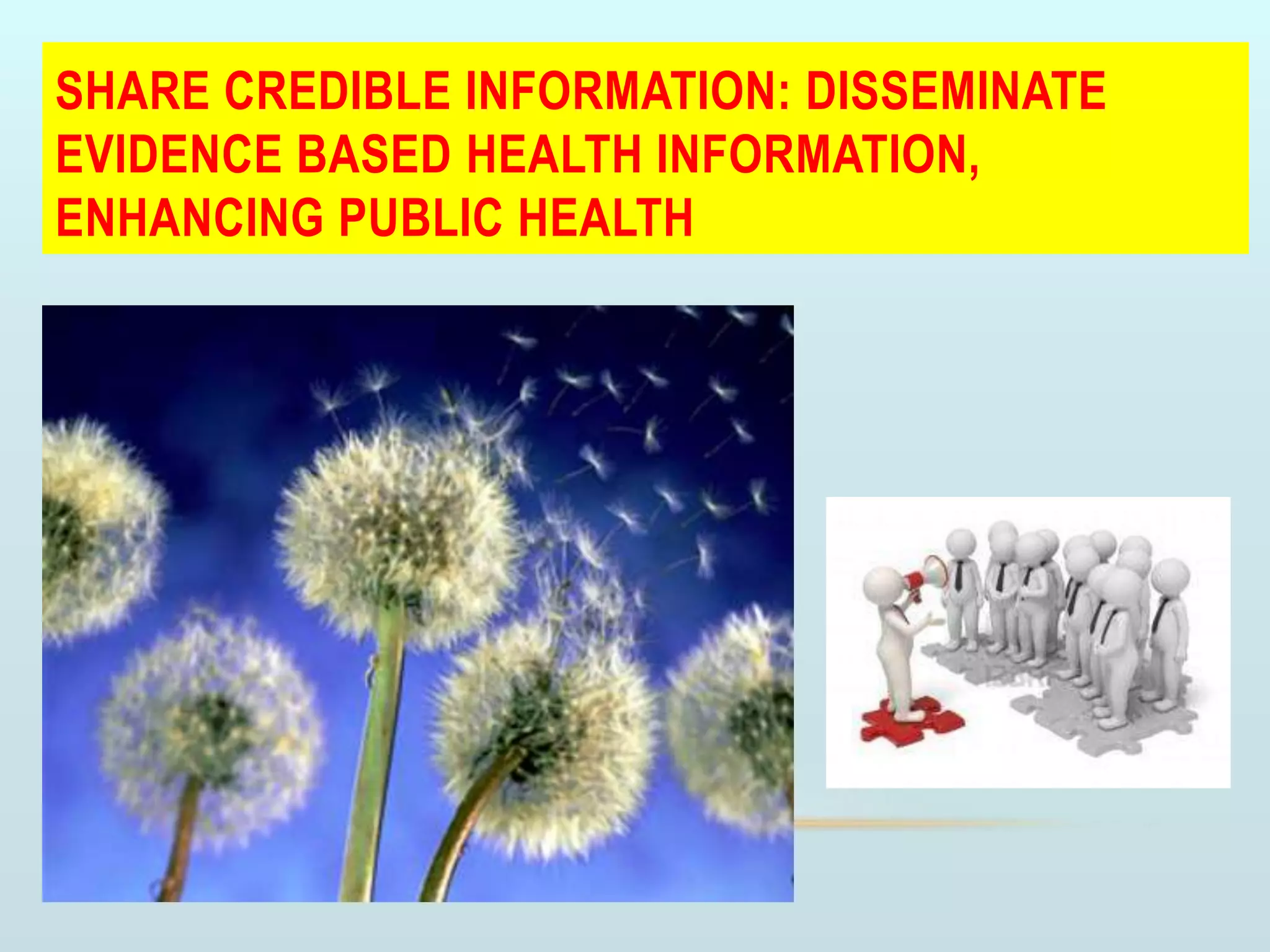 SHARE CREDIBLE INFORMATION: DISSEMINATE EVIDENCE BASED HEALTH INFORMATION, ENHANCING PUBLIC HEALTH